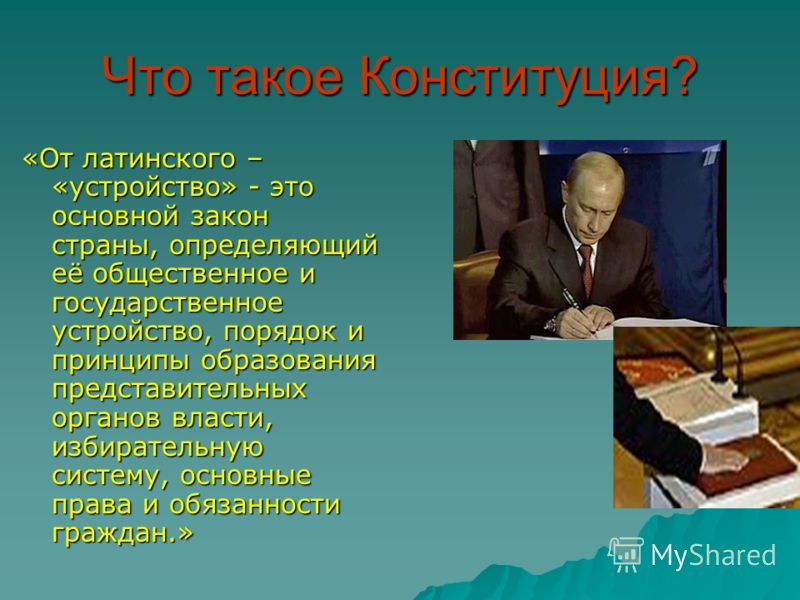 Что такое Конституция?

«От латинского – «устройство» - это основной закон страны, определяющий её общественное и государственное устройство, порядок и принципы образования представительных органов власти, избирательную систему, основные права и обязанности граждан.»

MyShared